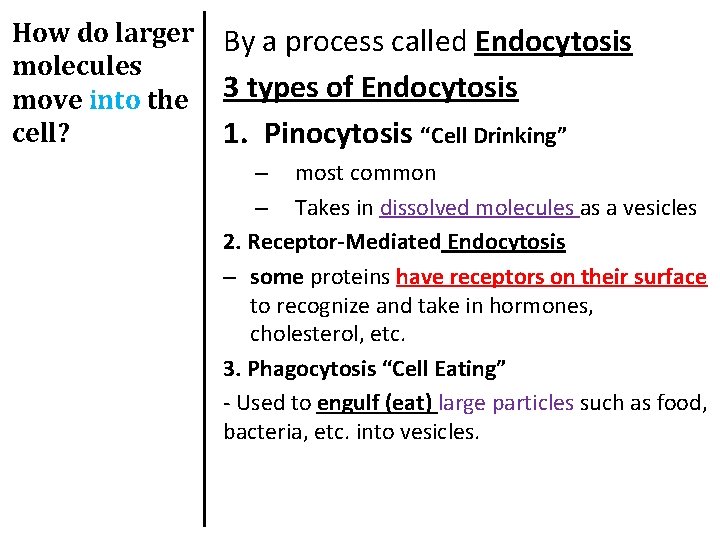 How do larger molecules move into the cell?

By a process called Endocytosis

3 types of Endocytosis

1. Pinocytosis “Cell Drinking”

– most common

– Takes in dissolved molecules as a vesicles

2. Receptor-Mediated Endocytosis

– some proteins have receptors on their surface to recognize and take in hormones, cholesterol, etc.

3. Phagocytosis “Cell Eating”

- Used to engulf (eat) large particles such as food, bacteria, etc. into vesicles.